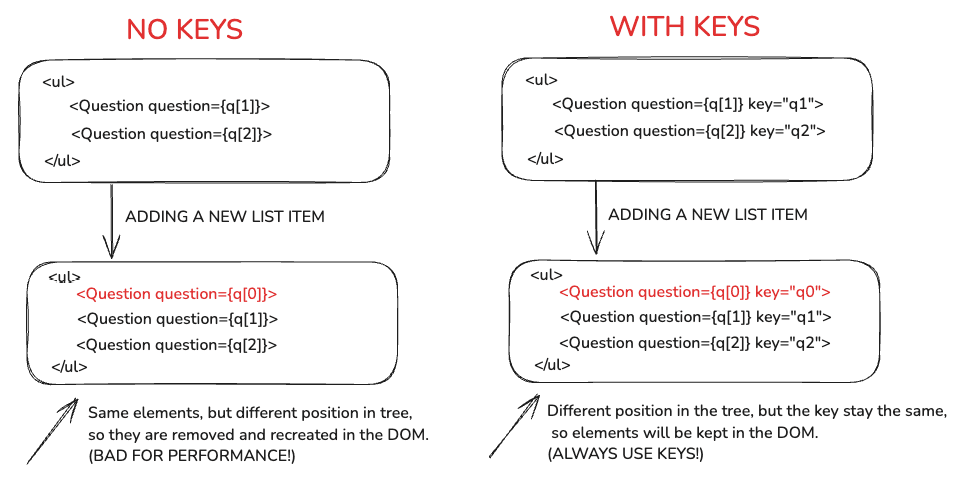 NO KEYS

<ul>
<Question question={q[1]}>
<Question question={q[2]}>
</ul>

ADDING A NEW LIST ITEM

<ul>
<Question question={q[0]}>
<Question question={q[1]}>
<Question question={q[2]}>
</ul>

Same elements, but different position in tree, so they are removed and recreated in the DOM. (BAD FOR PERFORMANCE!)

WITH KEYS

<ul>
<Question question={q[1]} key="q1">
<Question question={q[2]} key="q2">
</ul>

ADDING A NEW LIST ITEM

<ul>
<Question question={q[0]} key="q0">
<Question question={q[1]} key="q1">
<Question question={q[2]} key="q2">
</ul>

Different position in the tree, but the key stay the same, so elements will be kept in the DOM. (ALWAYS USE KEYS!)